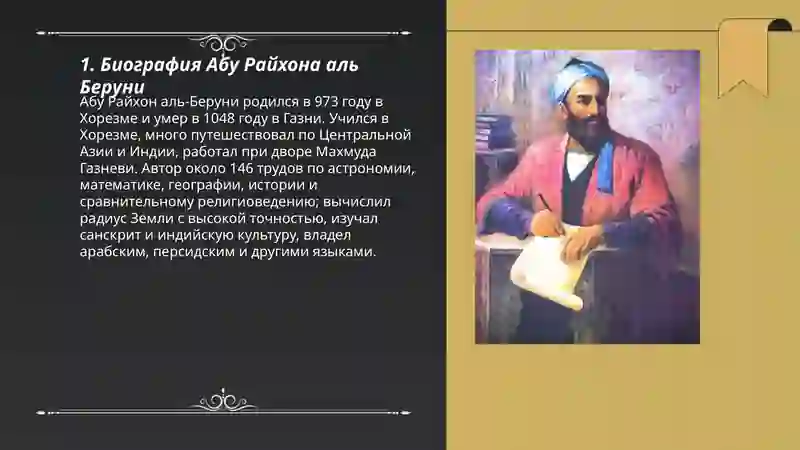 1. Биография Абу Райхона аль Беруни

Абу Райхон аль-Беруни родился в 973 году в Хорезме и умер в 1048 году в Газни. Учился в Хорезме, много путешествовал по Центральной Азии и Индии, работал при дворе Махмуда Газневи. Автор около 146 трудов по астрономии, математике, географии, истории и сравнительному религиоведению; вычислил радиус Земли с высокой точностью, изучал санскрит и индийскую культуру, владел арабским, персидским и другими языками.